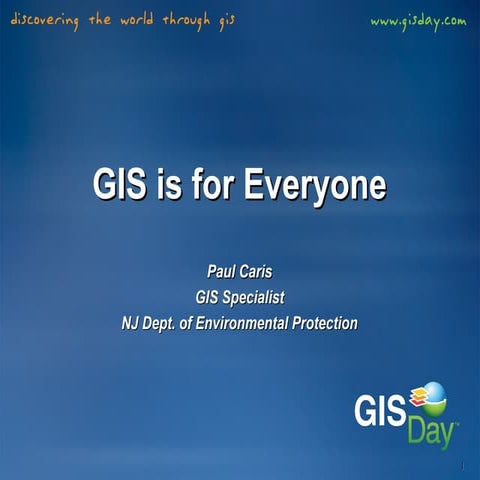 discovering the world through gis

www.gisday.com

GIS is for Everyone

Paul Caris
GIS Specialist
NJ Dept. of Environmental Protection

GIS Day™

1